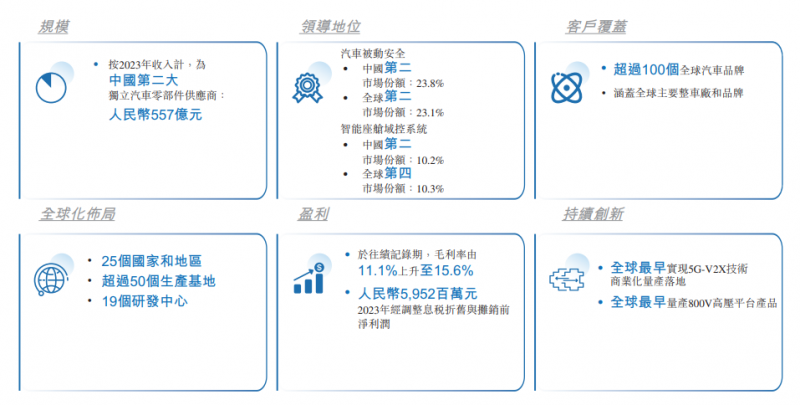 規模

• 按2023年收入計，為
中國第二大
獨立汽車零部件供應商：
人民幣557億元

領導地位

汽車被動安全
• 中國第二
市場份額：23.8%
• 全球第二
市場份額：23.1%
智能座艙域控系統
• 中國第二
市場份額：10.2%
• 全球第四
市場份額：10.3%

客戶覆蓋

• 超過100個全球汽車品牌
• 涵蓋全球主要整車廠和品牌

全球化佈局

• 25個國家和地區
• 超過50個生產基地
• 19個研發中心

盈利

• 於往績記錄期，毛利率由
11.1%上升至15.6%
• 人民幣5,952百萬元
2023年經調整息稅折舊與攤銷前淨利潤

持續創新

• 全球最早實現5G-V2X技術商業化量產落地
• 全球最早量產800V高壓平台產品